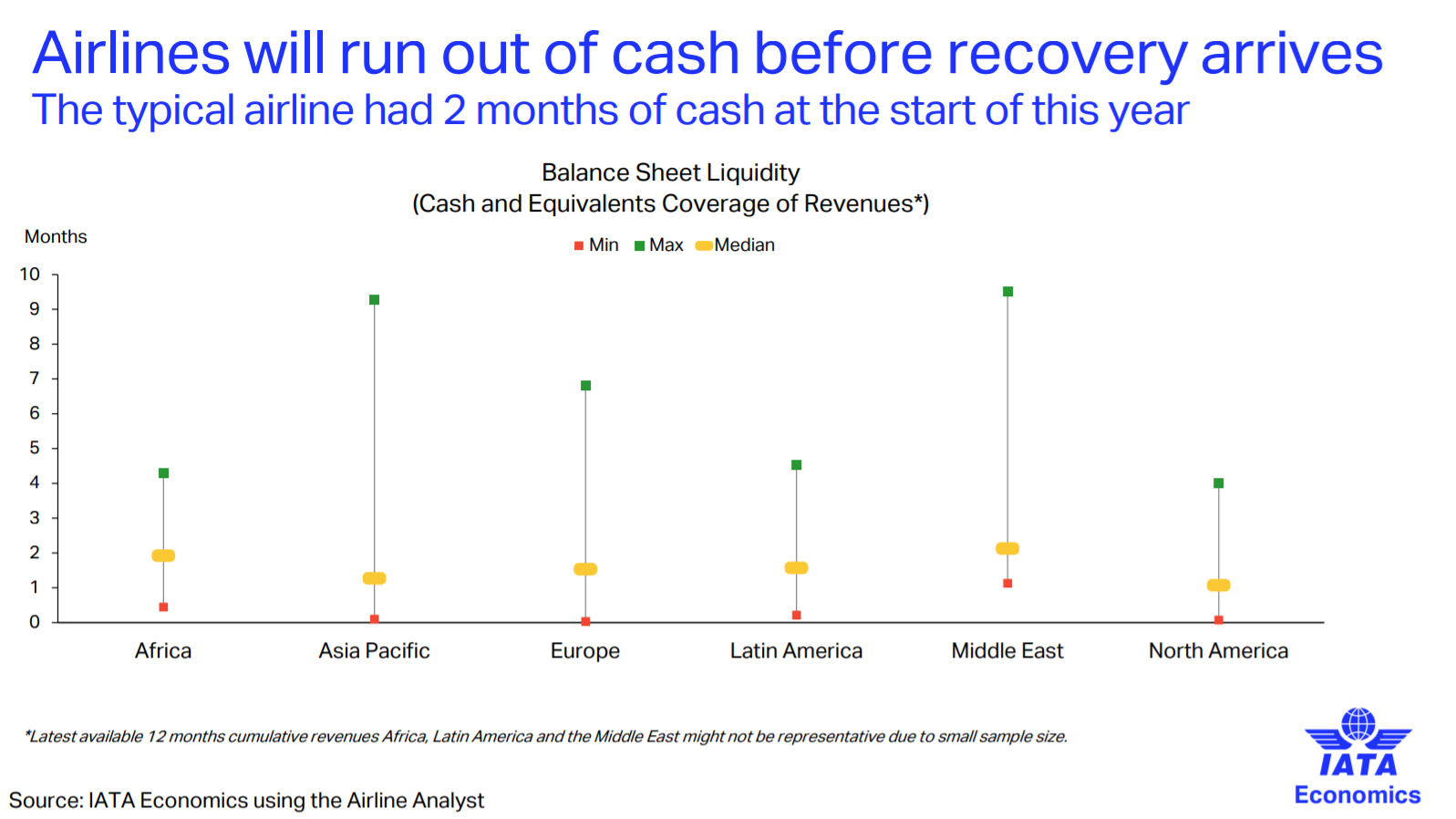 Airlines will run out of cash before recovery arrives
The typical airline had 2 months of cash at the start of this year

Balance Sheet Liquidity
(Cash and Equivalents Coverage of Revenues*)

Months

Min Max Median

10
9
8
7
6
5
4
3
2
1
0

Africa
Asia Pacific
Europe
Latin America
Middle East
North America

*Latest available 12 months cumulative revenues Africa, Latin America and the Middle East might not be representative due to small sample size.

Source: IATA Economics using the Airline Analyst

IATA
Economics